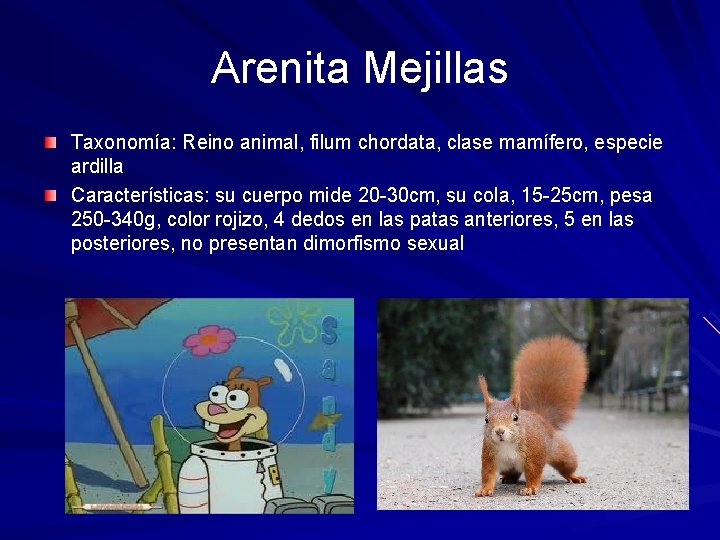 Arenita Mejillas

Taxonomía: Reino animal, filum chordata, clase mamífero, especie ardilla

Características: su cuerpo mide 20-30cm, su cola, 15-25cm, pesa 250-340g, color rojizo, 4 dedos en las patas anteriores, 5 en las posteriores, no presentan dimorfismo sexual

Sandy